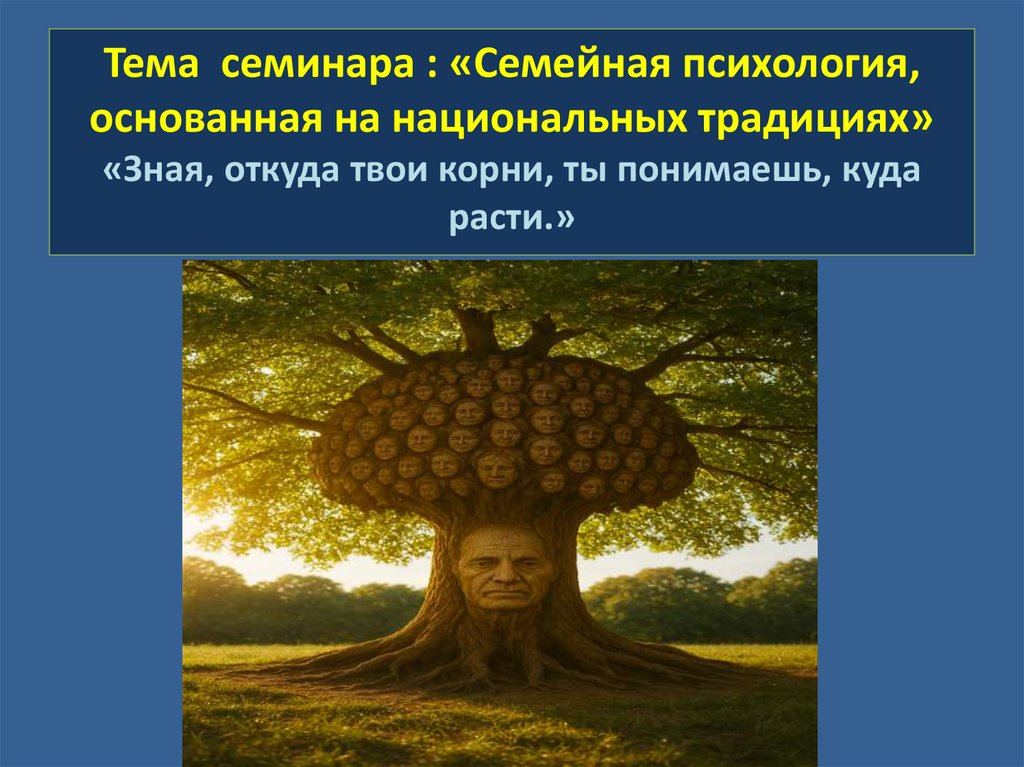 Тема семинара : «Семейная психология, основанная на национальных традициях»
«Зная, откуда твои корни, ты понимаешь, куда расти.»